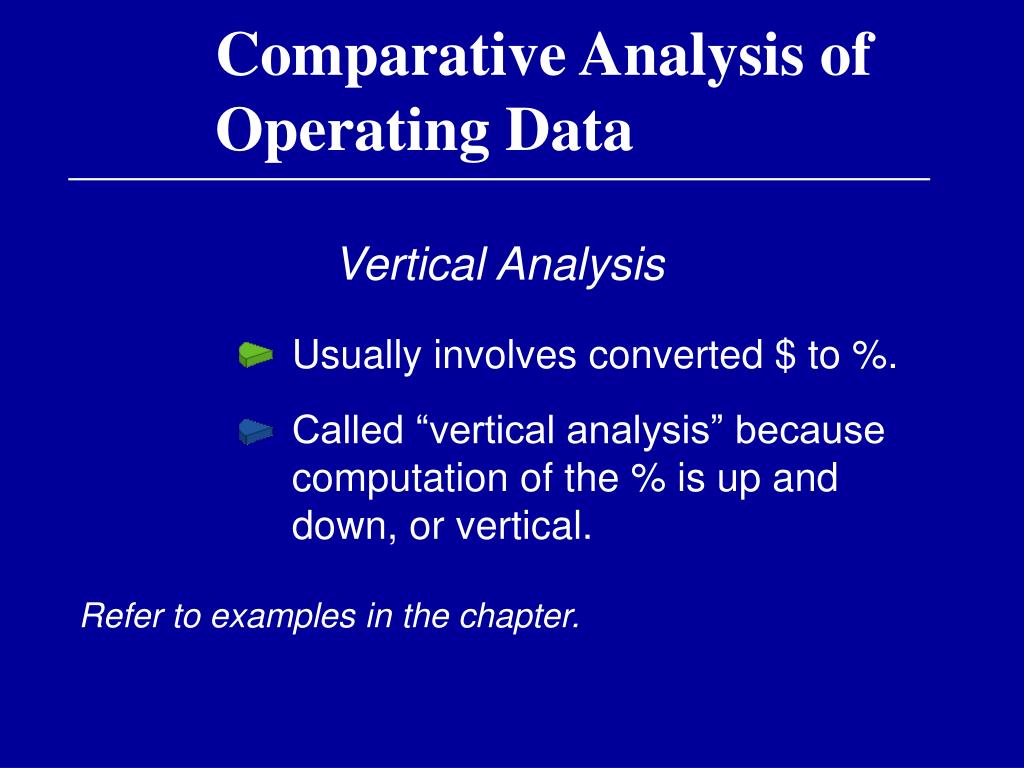 Comparative Analysis of Operating Data

Vertical Analysis

Usually involves converted \$ to %.

Called “vertical analysis” because computation of the % is up and down, or vertical.

Refer to examples in the chapter.